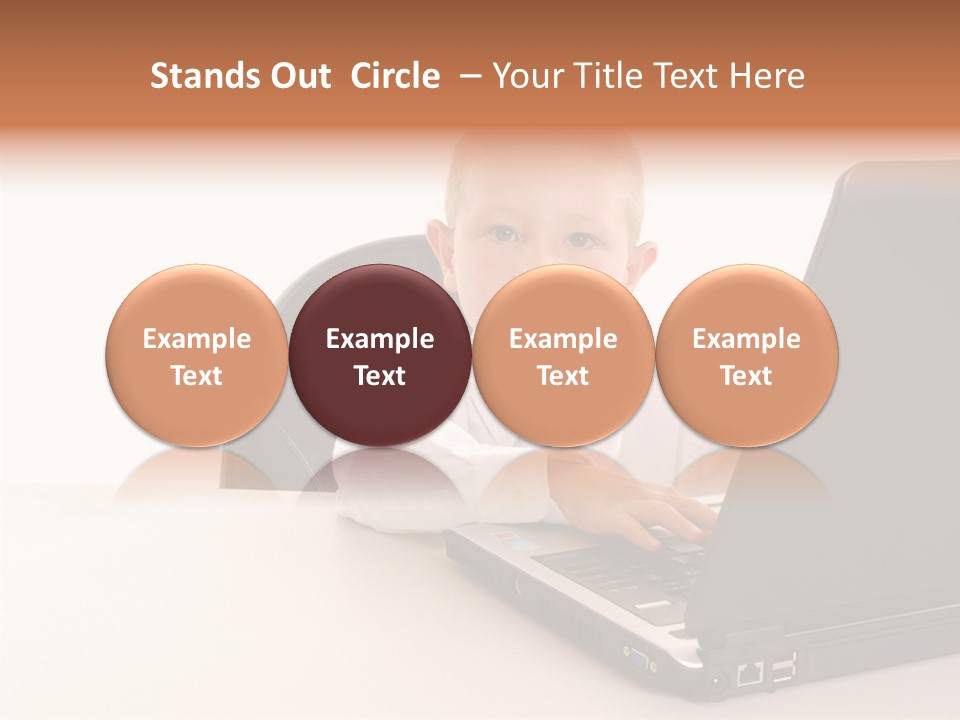 Stands Out Circle – Your Title Text Here

Example Text

Example Text

Example Text

Example Text